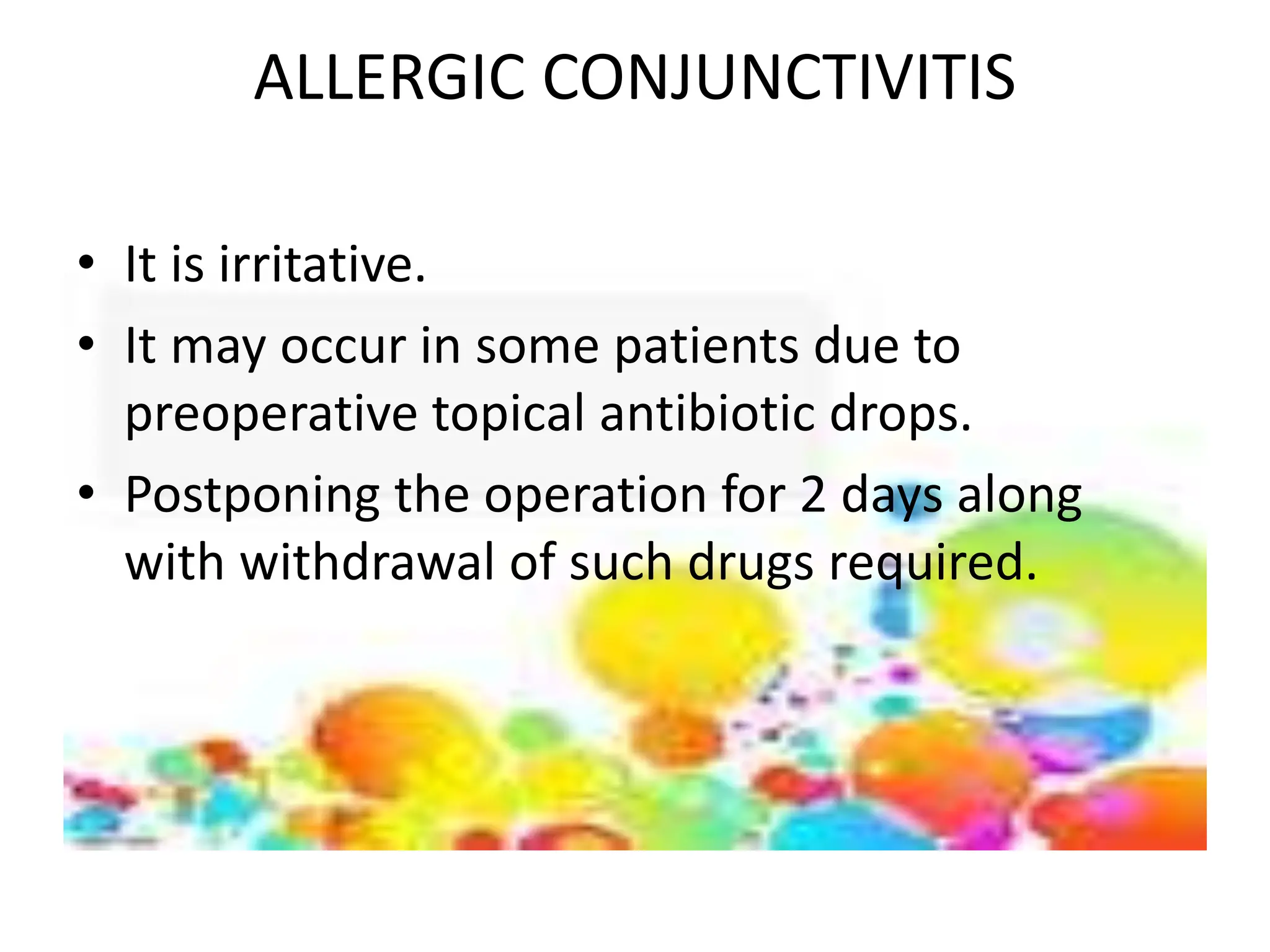 ALLERGIC CONJUNCTIVITIS

• It is irritative.
• It may occur in some patients due to preoperative topical antibiotic drops.
• Postponing the operation for 2 days along with withdrawal of such drugs required.